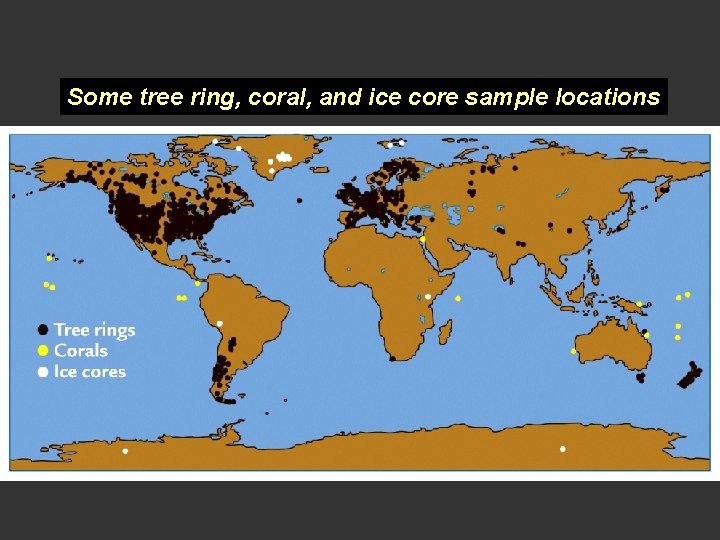 Some tree ring, coral, and ice core sample locations

Tree rings
Corals
Ice cores